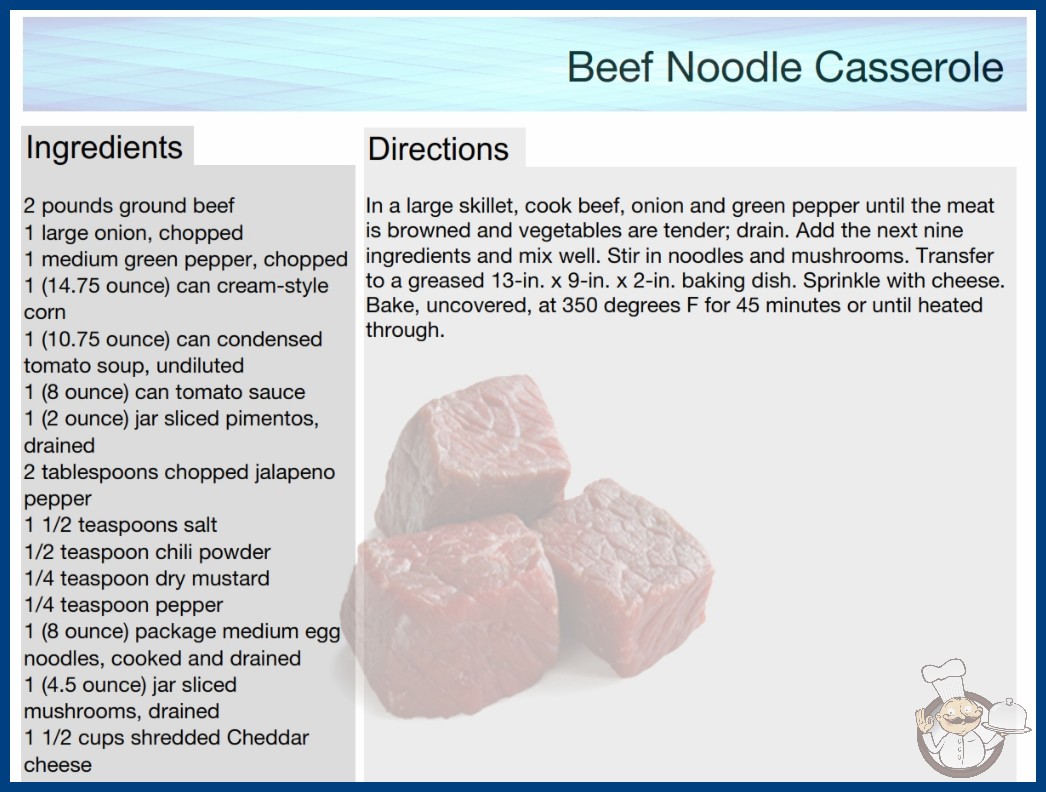 Beef Noodle Casserole

Ingredients

2 pounds ground beef
1 large onion, chopped
1 medium green pepper, chopped
1 (14.75 ounce) can cream-style corn
1 (10.75 ounce) can condensed tomato soup, undiluted
1 (8 ounce) can tomato sauce
1 (2 ounce) jar sliced pimentos, drained
2 tablespoons chopped jalapeno pepper
1 1/2 teaspoons salt
1/2 teaspoon chili powder
1/4 teaspoon dry mustard
1/4 teaspoon pepper
1 (8 ounce) package medium egg noodles, cooked and drained
1 (4.5 ounce) jar sliced mushrooms, drained
1 1/2 cups shredded Cheddar cheese

Directions

In a large skillet, cook beef, onion and green pepper until the meat is browned and vegetables are tender; drain. Add the next nine ingredients and mix well. Stir in noodles and mushrooms. Transfer to a greased 13-in. x 9-in. x 2-in. baking dish. Sprinkle with cheese. Bake, uncovered, at 350 degrees F for 45 minutes or until heated through.